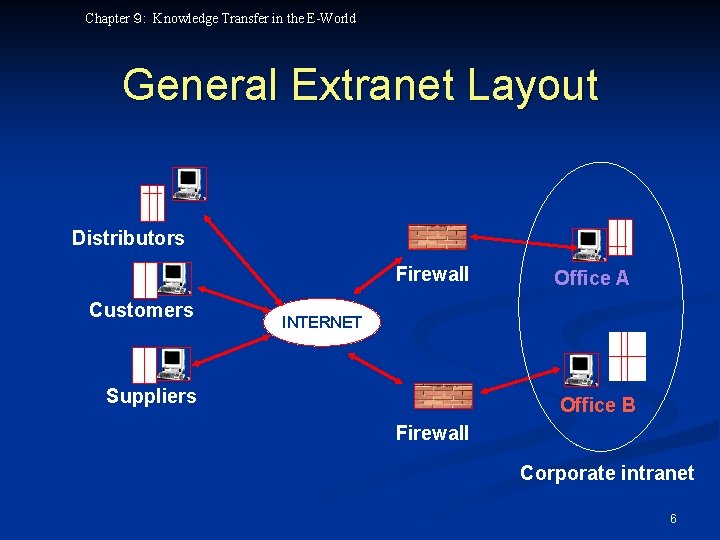 Chapter 9: Knowledge Transfer in the E-World

General Extranet Layout

Distributors

Customers

Suppliers

INTERNET

Firewall

Firewall

Office A

Office B

Corporate intranet

6